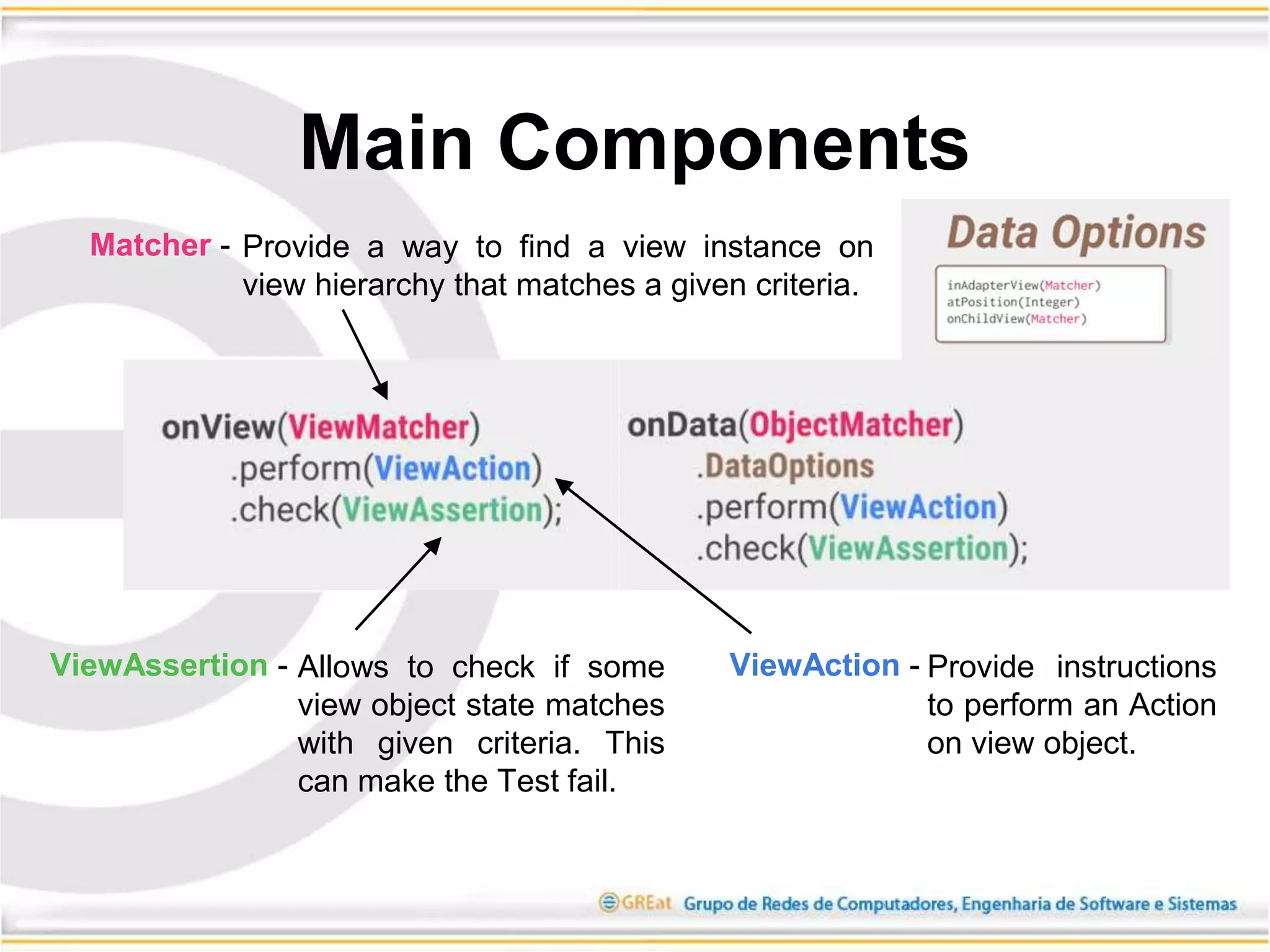 Main Components

Matcher - Provide a way to find a view instance on view hierarchy that matches a given criteria.

Data Options

inAdapterView(Matcher)
atPosition(Integer)
onChildView(Matcher)

onView(ViewMatcher)
.perform(ViewAction)
.check(ViewAssertion);

onData(ObjectMatcher)
.DataOptions
.perform(ViewAction)
.check(ViewAssertion);

ViewAssertion - Allows to check if some view object state matches with given criteria. This can make the Test fail.

ViewAction - Provide instructions to perform an Action on view object.

GREat Grupo de Redes de Computadores, Engenharia de Software e Sistemas